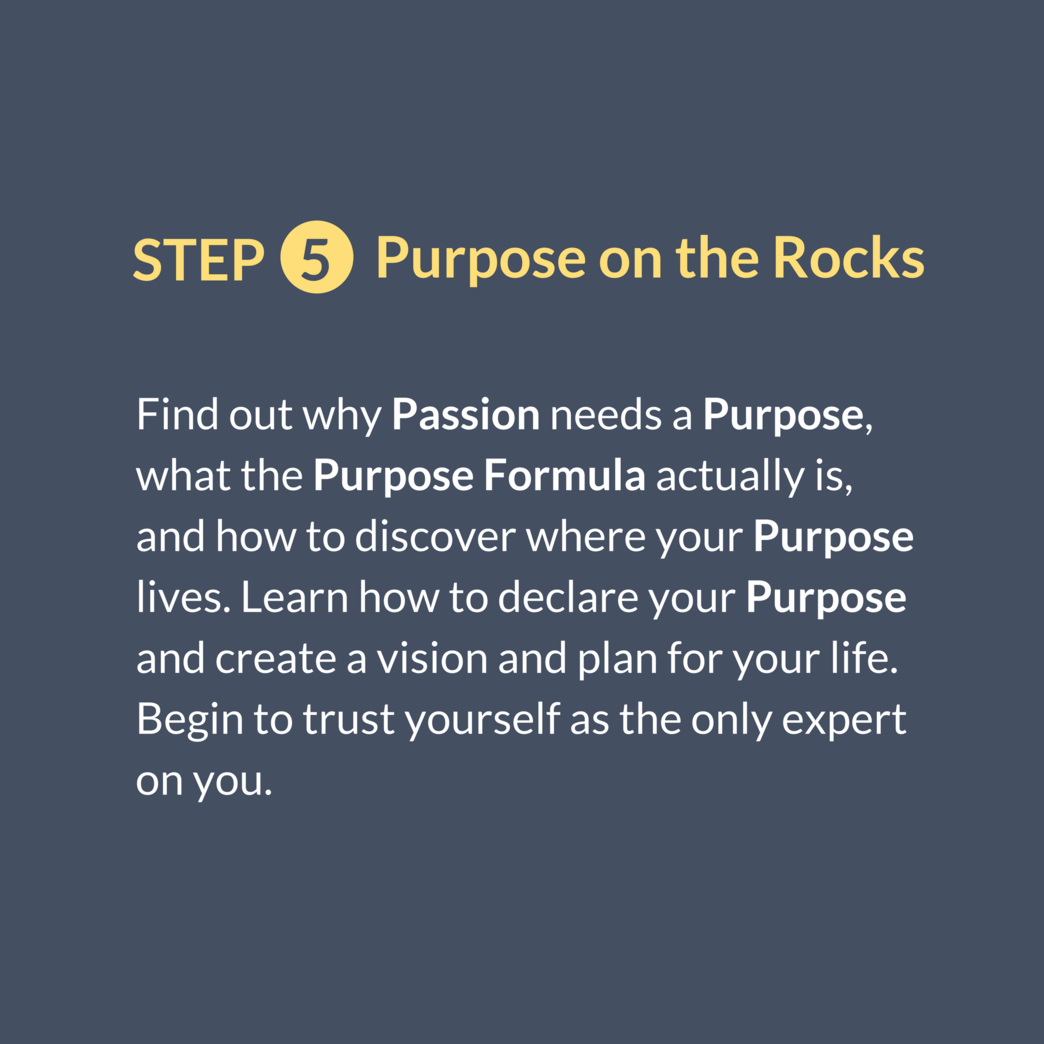 STEP 5 Purpose on the Rocks

Find out why Passion needs a Purpose, what the Purpose Formula actually is, and how to discover where your Purpose lives. Learn how to declare your Purpose and create a vision and plan for your life. Begin to trust yourself as the only expert on you.